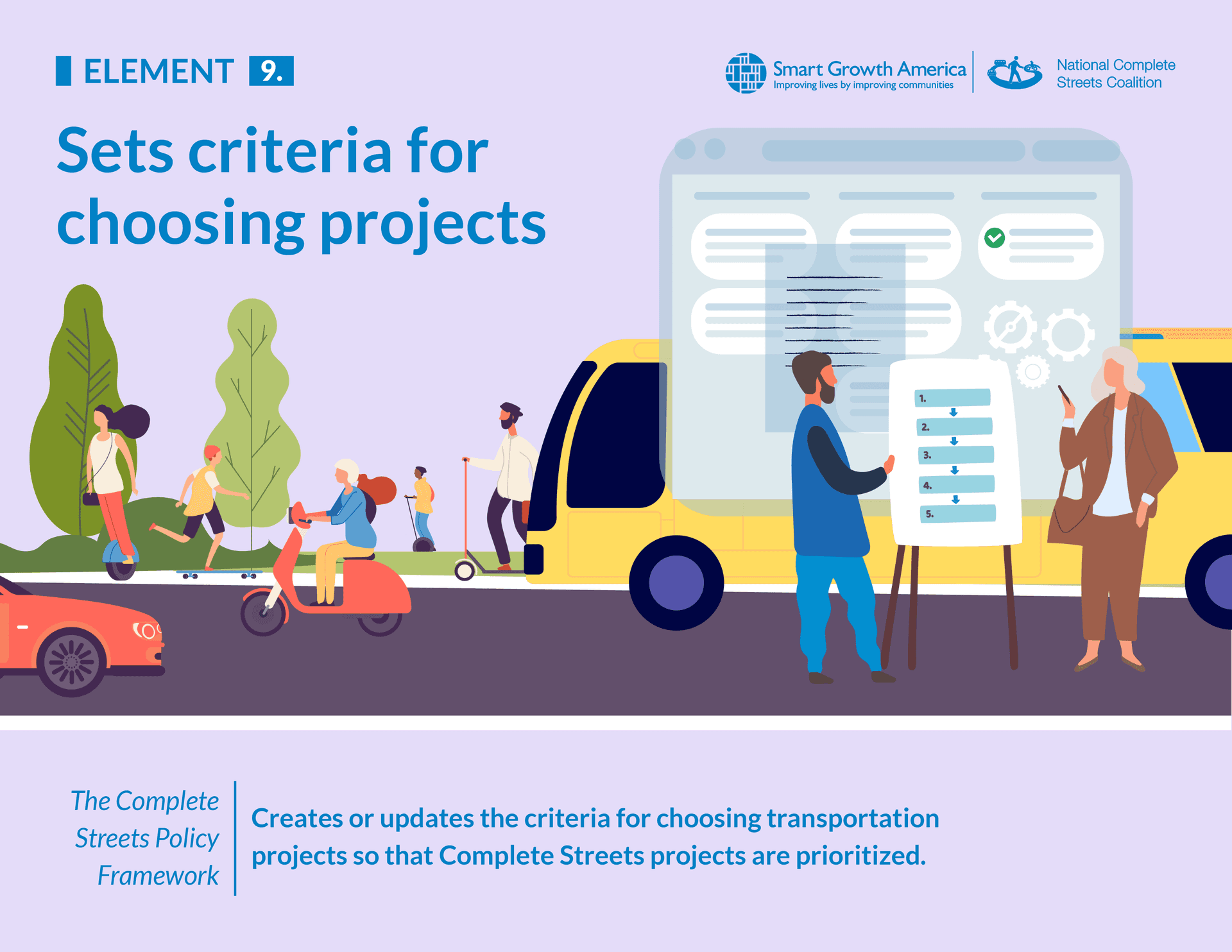 ELEMENT 9.

Smart Growth America
Improving lives by improving communities

National Complete
Streets Coalition

Sets criteria for choosing projects

1.
2.
3.
4.
5.

The Complete
Streets Policy
Framework

Creates or updates the criteria for choosing transportation projects so that Complete Streets projects are prioritized.